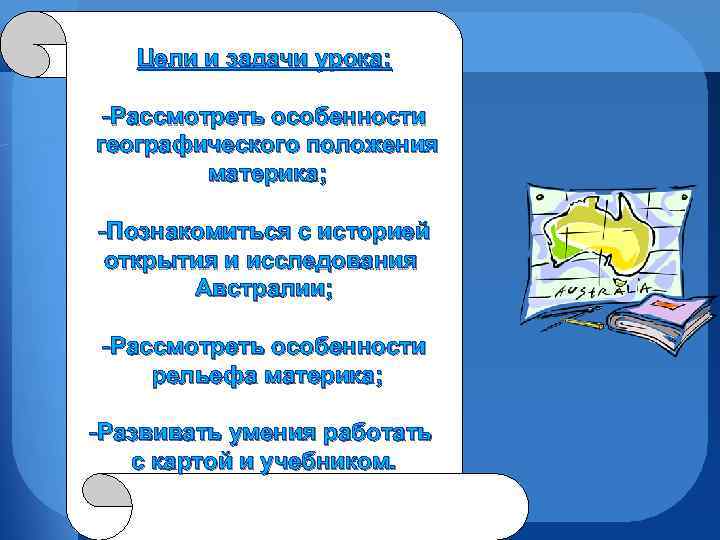 Цели и задачи урока:

-Рассмотреть особенности географического положения материка;

-Познакомиться с историей открытия и исследования Австралии;

-Рассмотреть особенности рельефа материка;

-Развивать умения работать с картой и учебником.

AUSTRALIA